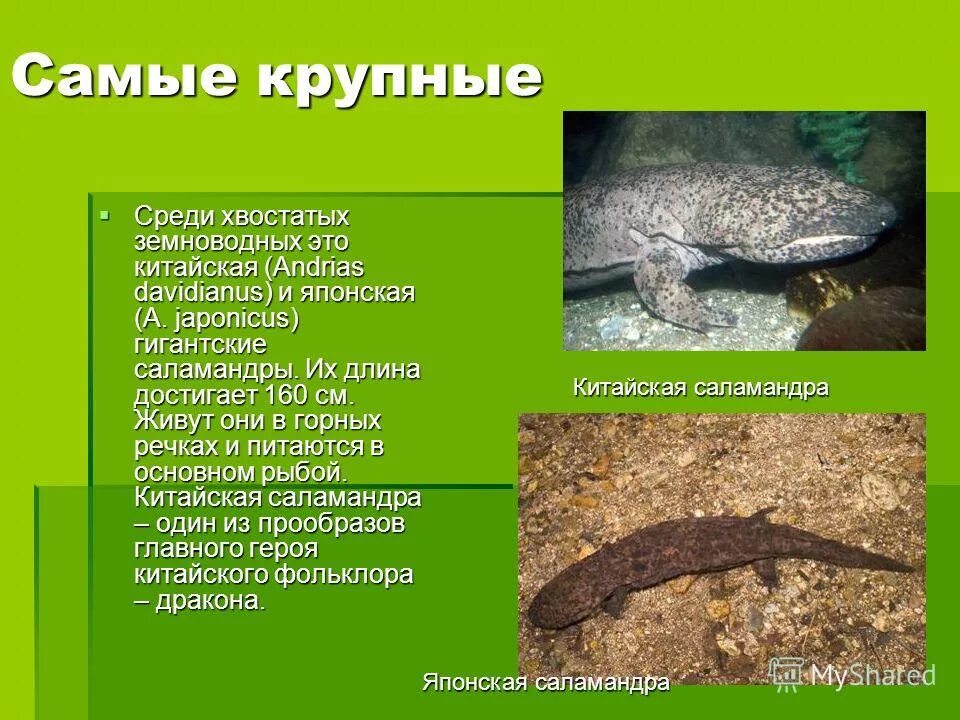 Самые крупные

Среди хвостатых земноводных это китайская (Andrias davidianus) и японская (A. japonicus) гигантские саламандры. Их длина достигает 160 см. Живут они в горных речках и питаются в основном рыбой. Китайская саламандра – один из прообразов главного героя китайского фольклора – дракона.

Китайская саламандра

Японская саламандра

MyShared